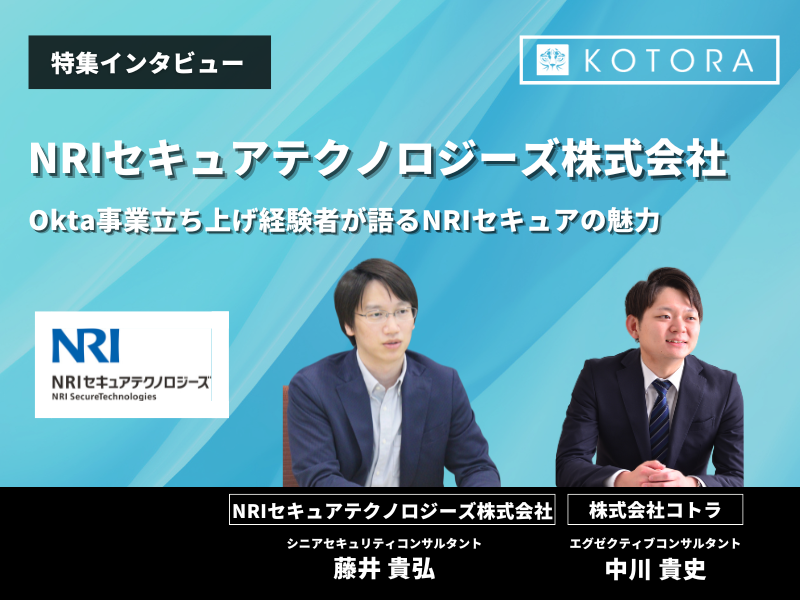 特集インタビュー

KOTORA

NRIセキュアテクノロジーズ株式会社

Okta事業立ち上げ経験者が語るNRIセキュアの魅力

NRI
NRIセキュアテクノロジーズ
NRI SecureTechnologies

NRIセキュアテクノロジーズ株式会社
シニアセキュリティコンサルタント
藤井 貴弘

株式会社コトラ
エグゼクティブコンサルタント
中川 貴史